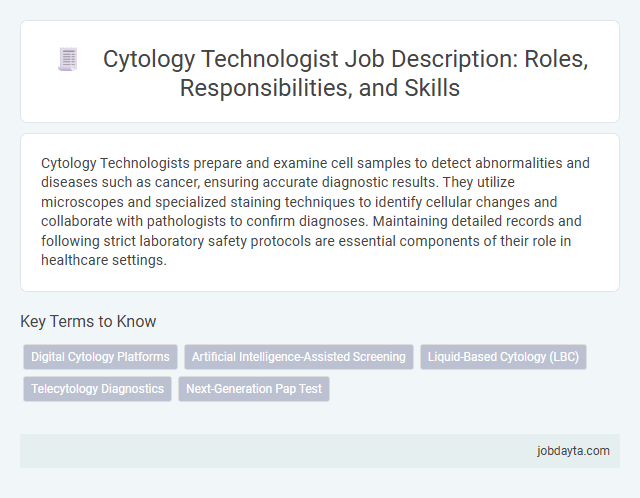 Cytology Technologist Job Description: Roles, Responsibilities, and Skills

Cytology Technologists prepare and examine cell samples to detect abnormalities and diseases such as cancer, ensuring accurate diagnostic results. They utilize microscopes and specialized staining techniques to identify cellular changes and collaborate with pathologists to confirm diagnoses. Maintaining detailed records and following strict laboratory safety protocols are essential components of their role in healthcare settings.

Key Terms to Know

Digital Cytology Platforms

Artificial Intelligence-Assisted Screening

Liquid-Based Cytology (LBC)

Telecytology Diagnostics

Next-Generation Pap Test

jobdayta.com